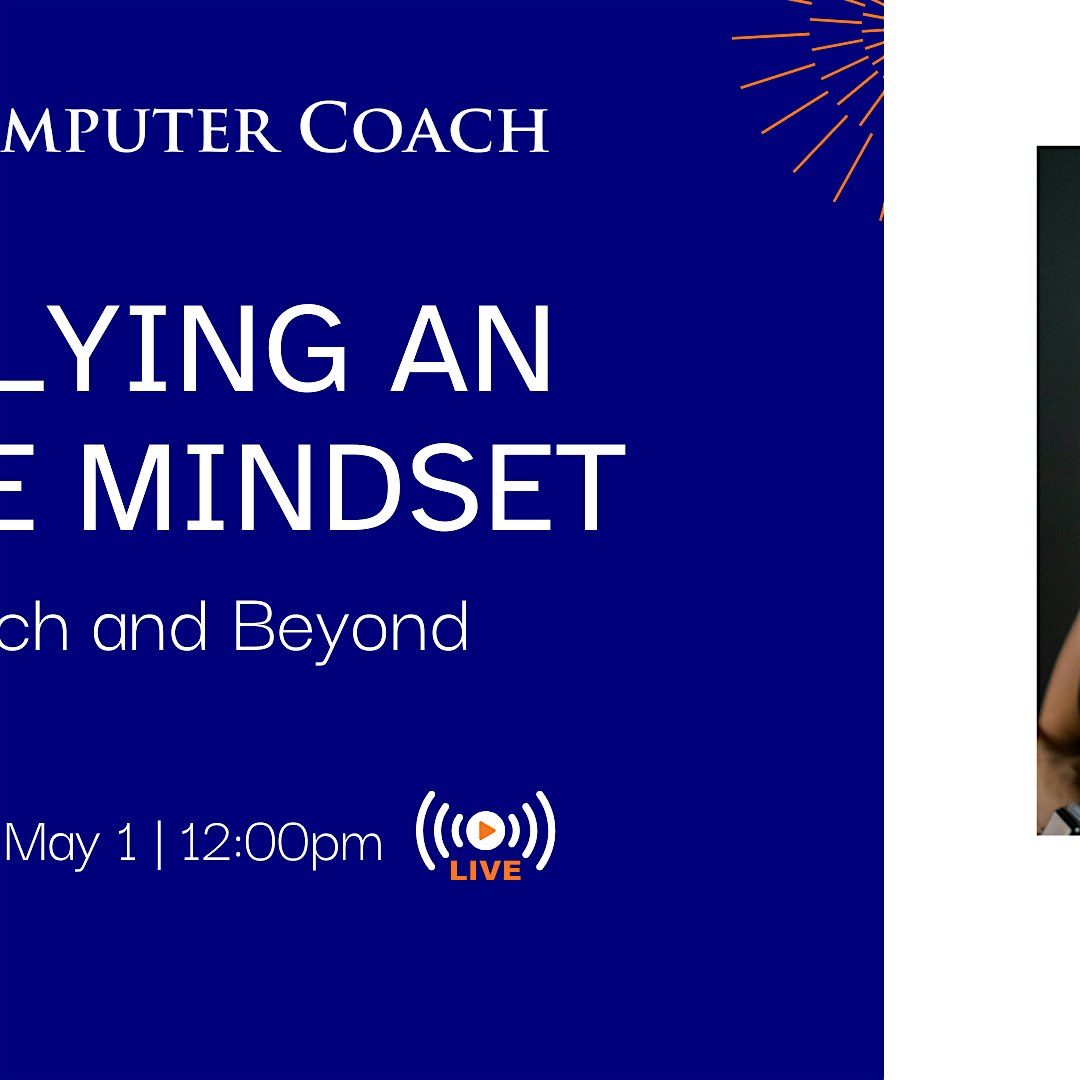 MPUTER COACH

LYING AN
E MINDSET

ch and Beyond

May 1 | 12:00pm

LIVE